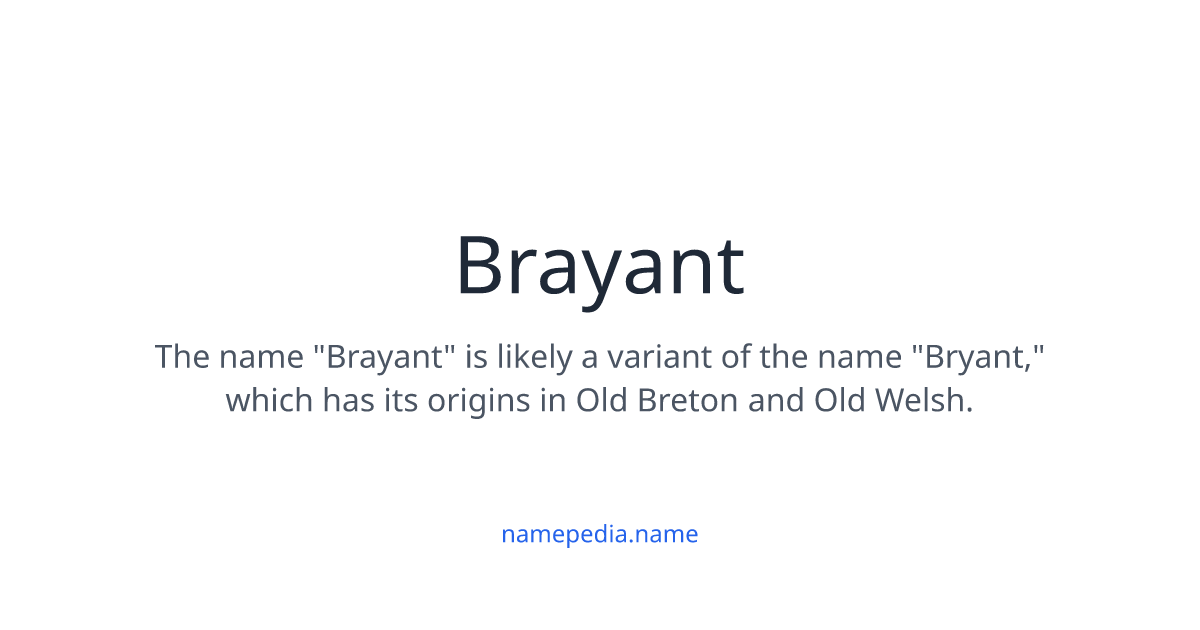 Brayant

The name "Brayant" is likely a variant of the name "Bryant," which has its origins in Old Breton and Old Welsh.

namepedia.name